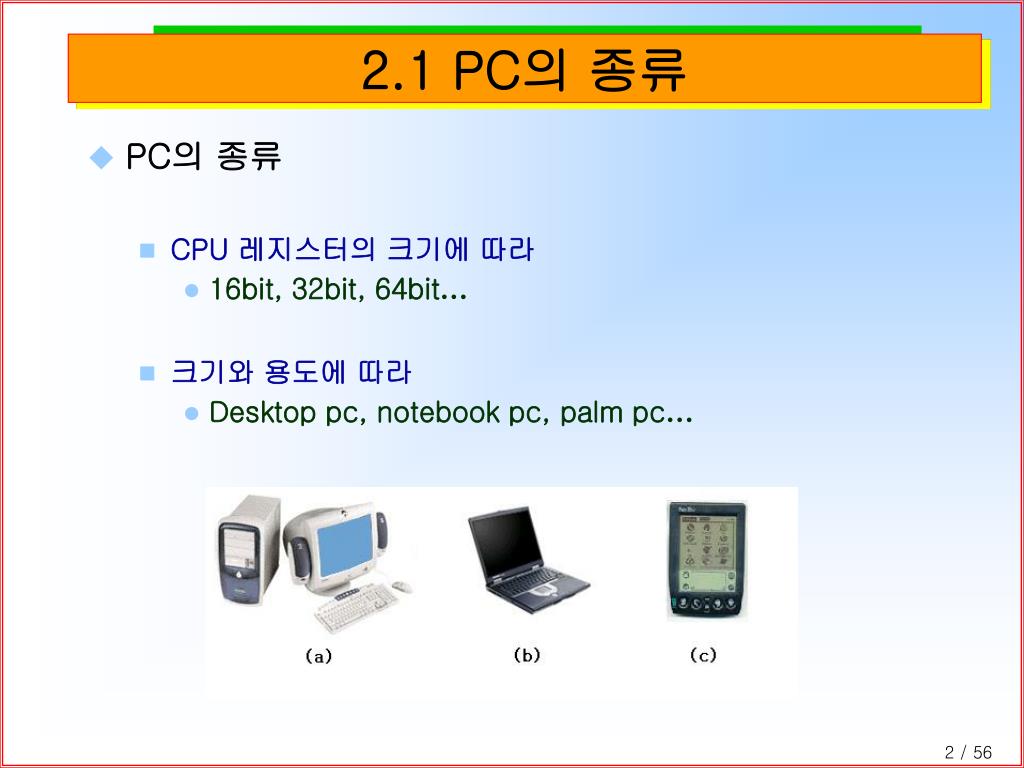 2.1 PC의 종류

PC의 종류

CPU 레지스터의 크기에 따라

16bit, 32bit, 64bit…

크기와 용도에 따라

Desktop pc, notebook pc, palm pc…

(a)

(b)

(c)

2 / 56